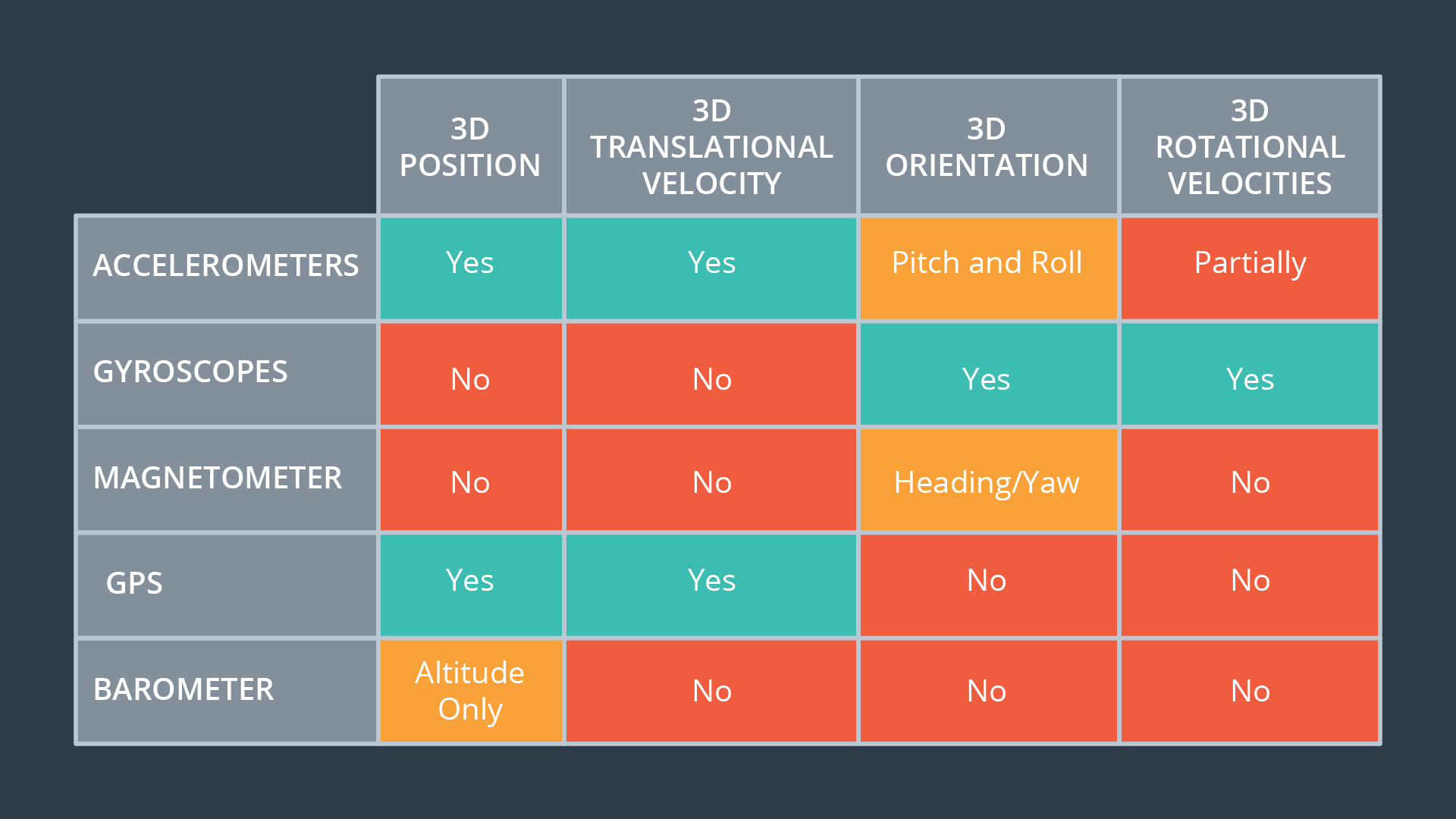 | | 3D POSITION | 3D TRANSLATIONAL VELOCITY | 3D ORIENTATION | 3D ROTATIONAL VELOCITIES |
|---|---|---|---|---|
| ACCELEROMETERS | Yes | Yes | Pitch and Roll | Partially |
| GYROSCOPES | No | No | Yes | Yes |
| MAGNETOMETER | No | No | Heading/Yaw | No |
| GPS | Yes | Yes | No | No |
| BAROMETER | Altitude Only | No | No | No |